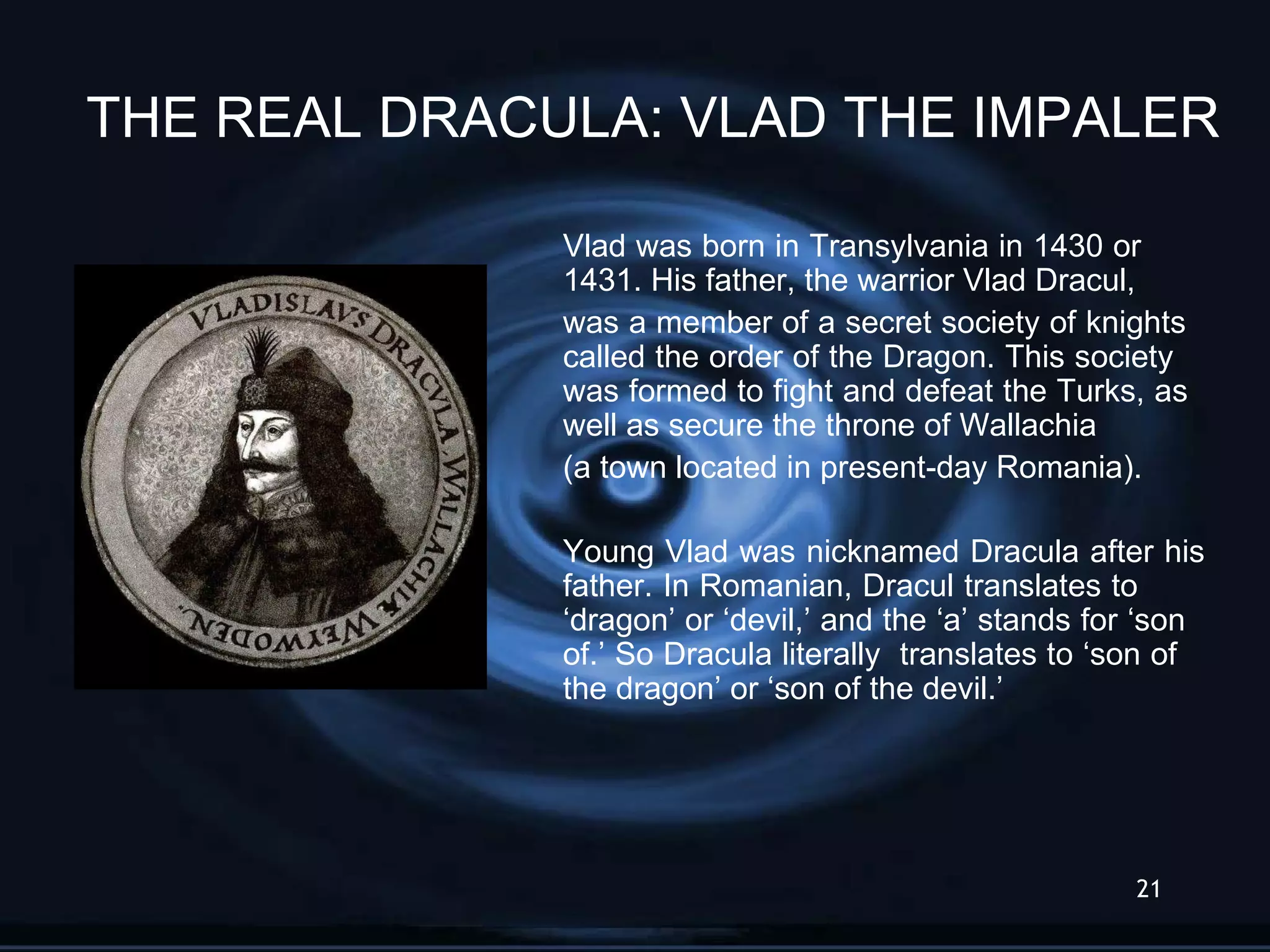 THE REAL DRACULA: VLAD THE IMPALER

VLADISLAVS DRACVLA WALLACHIÆ WEYWODEN.

Vlad was born in Transylvania in 1430 or 1431. His father, the warrior Vlad Dracul, was a member of a secret society of knights called the order of the Dragon. This society was formed to fight and defeat the Turks, as well as secure the throne of Wallachia (a town located in present-day Romania).

Young Vlad was nicknamed Dracula after his father. In Romanian, Dracul translates to ‘dragon’ or ‘devil,’ and the ‘a’ stands for ‘son of.’ So Dracula literally translates to ‘son of the dragon’ or ‘son of the devil.’

21